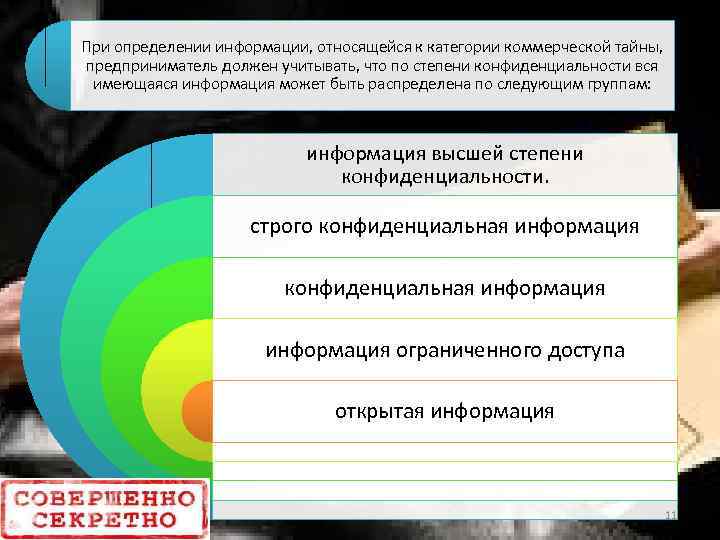 При определении информации, относящейся к категории коммерческой тайны, предприниматель должен учитывать, что по степени конфиденциальности вся имеющаяся информация может быть распределена по следующим группам:

информация высшей степени конфиденциальности.

строго конфиденциальная информация

конфиденциальная информация

информация ограниченного доступа

открытая информация

СОВЕРШЕННО СЕКРЕТНО

11